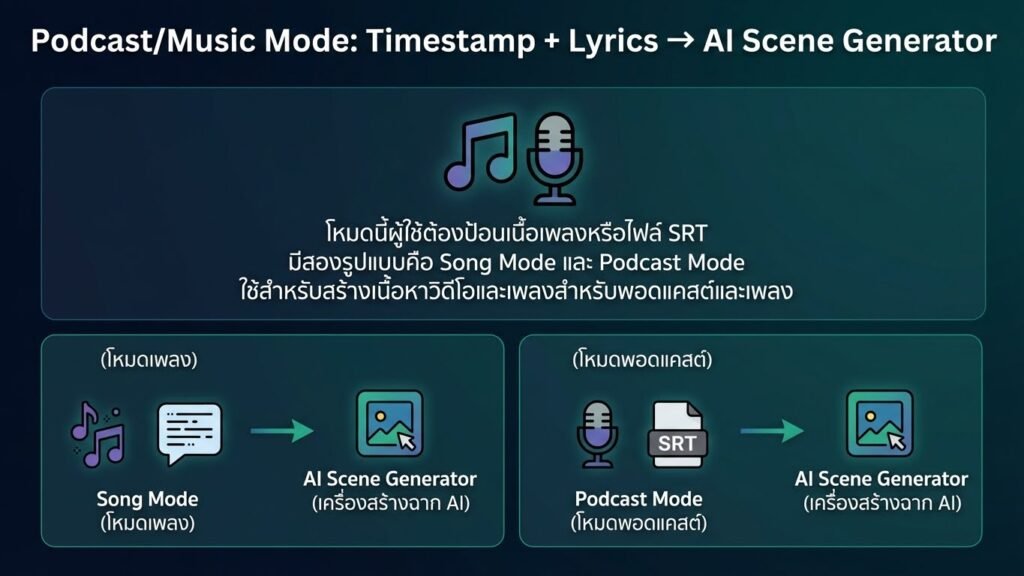 Podcast/Music Mode: Timestamp + Lyrics → AI Scene Generator

โหมดนี้ผู้ใช้ต้องป้อนเนื้อเพลงหรือไฟล์ SRT
มีสองรูปแบบคือ Song Mode และ Podcast Mode
ใช้สำหรับสร้างเนื้อหาวิดีโอและเพลงสำหรับพอดแคสต์และเพลง

(โหมดเพลง)

Song Mode
(โหมดเพลง)

AI Scene Generator
(เครื่องสร้างฉาก AI)

(โหมดพอดแคสต์)

SRT

Podcast Mode
(โหมดพอดแคสต์)

AI Scene Generator
(เครื่องสร้างฉาก AI)